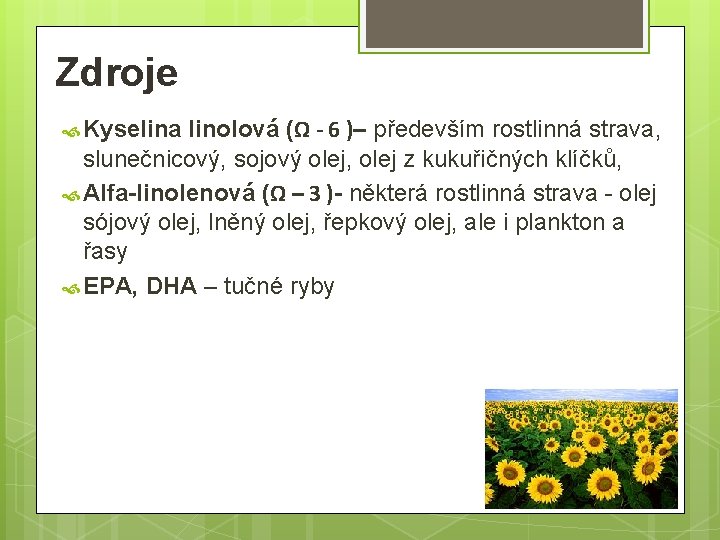 Zdroje

Kyselina linolová (Ω - 6 )– především rostlinná strava, slunečnicový, sojový olej, olej z kukuřičných klíčků,

Alfa-linolenová (Ω – 3 )- některá rostlinná strava - olej sójový olej, lněný olej, řepkový olej, ale i plankton a řasy

EPA, DHA – tučné ryby